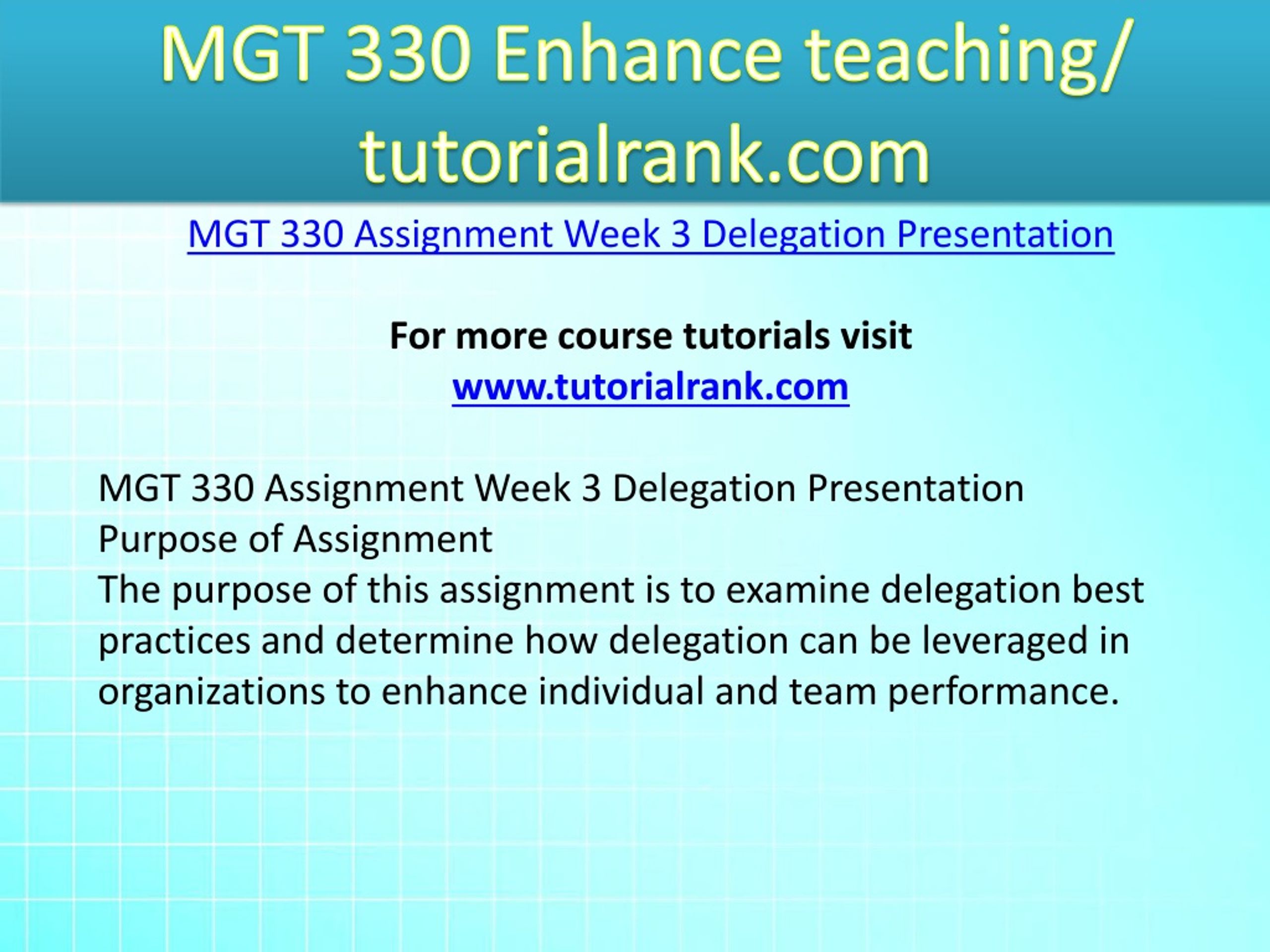 MGT 330 Enhance teaching/ tutorialrank.com

MGT 330 Assignment Week 3 Delegation Presentation

For more course tutorials visit
www.tutorialrank.com

MGT 330 Assignment Week 3 Delegation Presentation
Purpose of Assignment
The purpose of this assignment is to examine delegation best practices and determine how delegation can be leveraged in organizations to enhance individual and team performance.